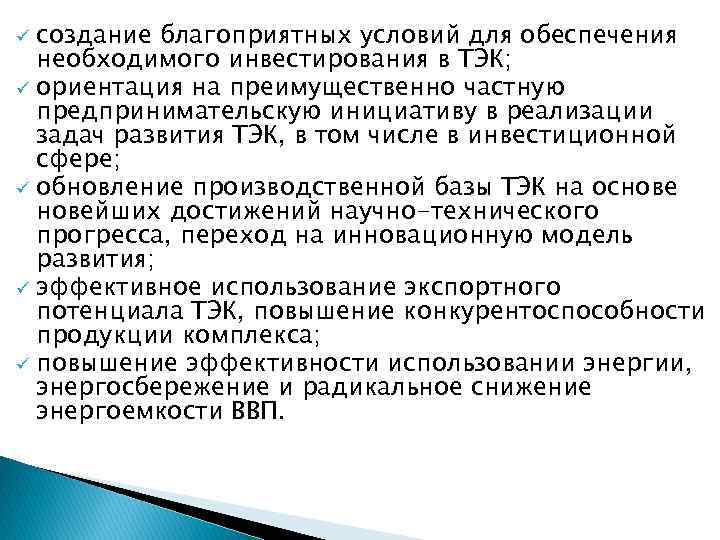 ✓ создание благоприятных условий для обеспечения необходимого инвестирования в ТЭК;
✓ ориентация на преимущественно частную предпринимательскую инициативу в реализации задач развития ТЭК, в том числе в инвестиционной сфере;
✓ обновление производственной базы ТЭК на основе новейших достижений научно-технического прогресса, переход на инновационную модель развития;
✓ эффективное использование экспортного потенциала ТЭК, повышение конкурентоспособности продукции комплекса;
✓ повышение эффективности использовании энергии, энергосбережение и радикальное снижение энергоемкости ВВП.